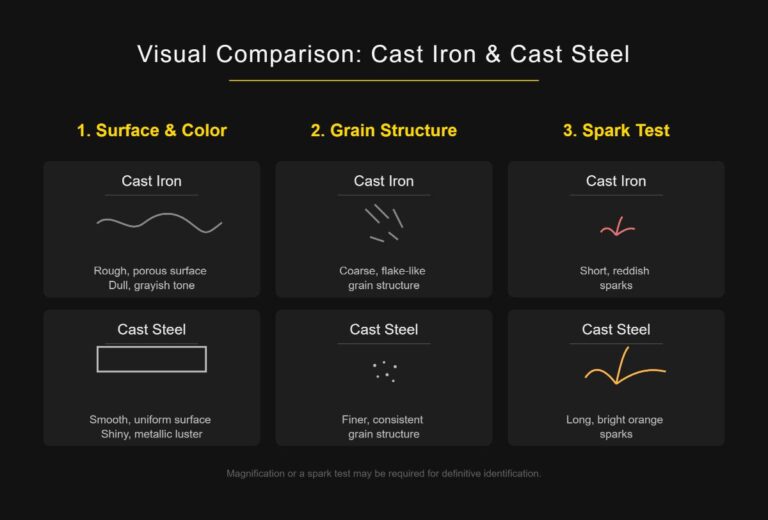 Visual Comparison: Cast Iron & Cast Steel

1. Surface & Color

Cast Iron

Rough, porous surface
Dull, grayish tone

Cast Steel

Smooth, uniform surface
Shiny, metallic luster

2. Grain Structure

Cast Iron

Coarse, flake-like grain structure

Cast Steel

Finer, consistent grain structure

3. Spark Test

Cast Iron

Short, reddish sparks

Cast Steel

Long, bright orange sparks

Magnification or a spark test may be required for definitive identification.